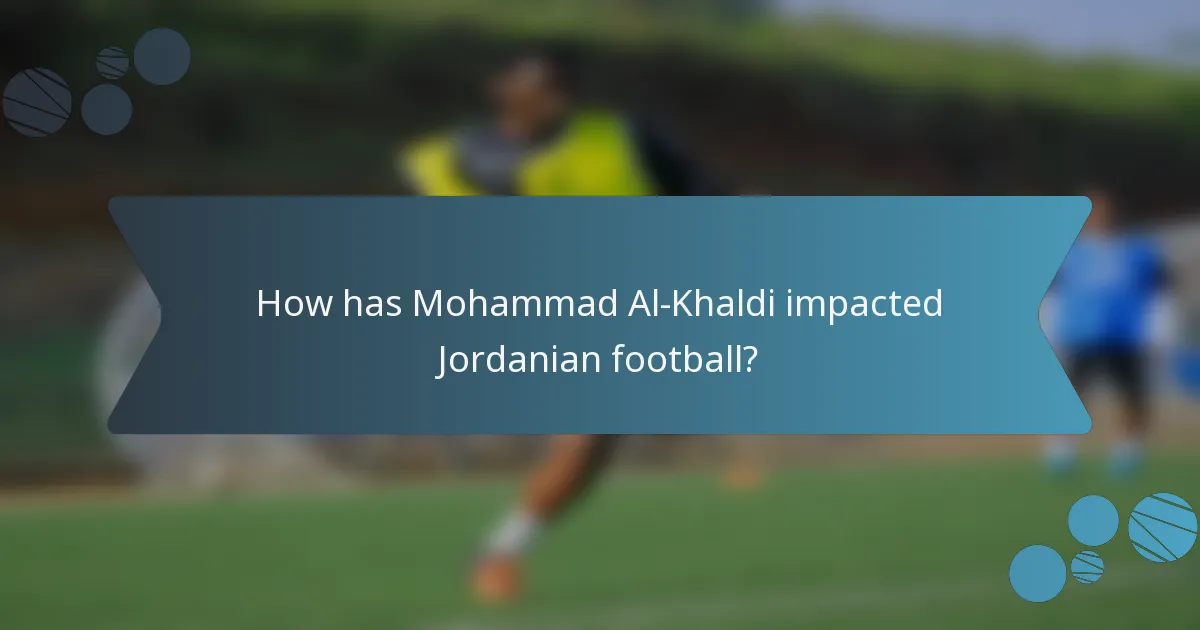 How has Mohammad Al-Khaldi impacted Jordanian football?